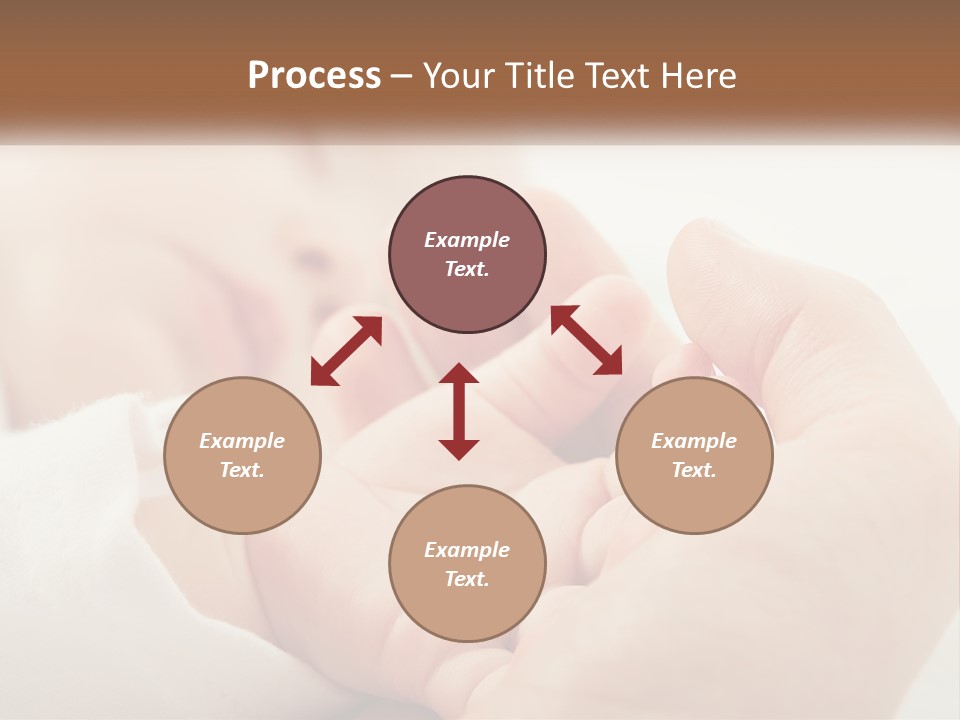 Process – Your Title Text Here

Example Text.

Example Text.

Example Text.

Example Text.